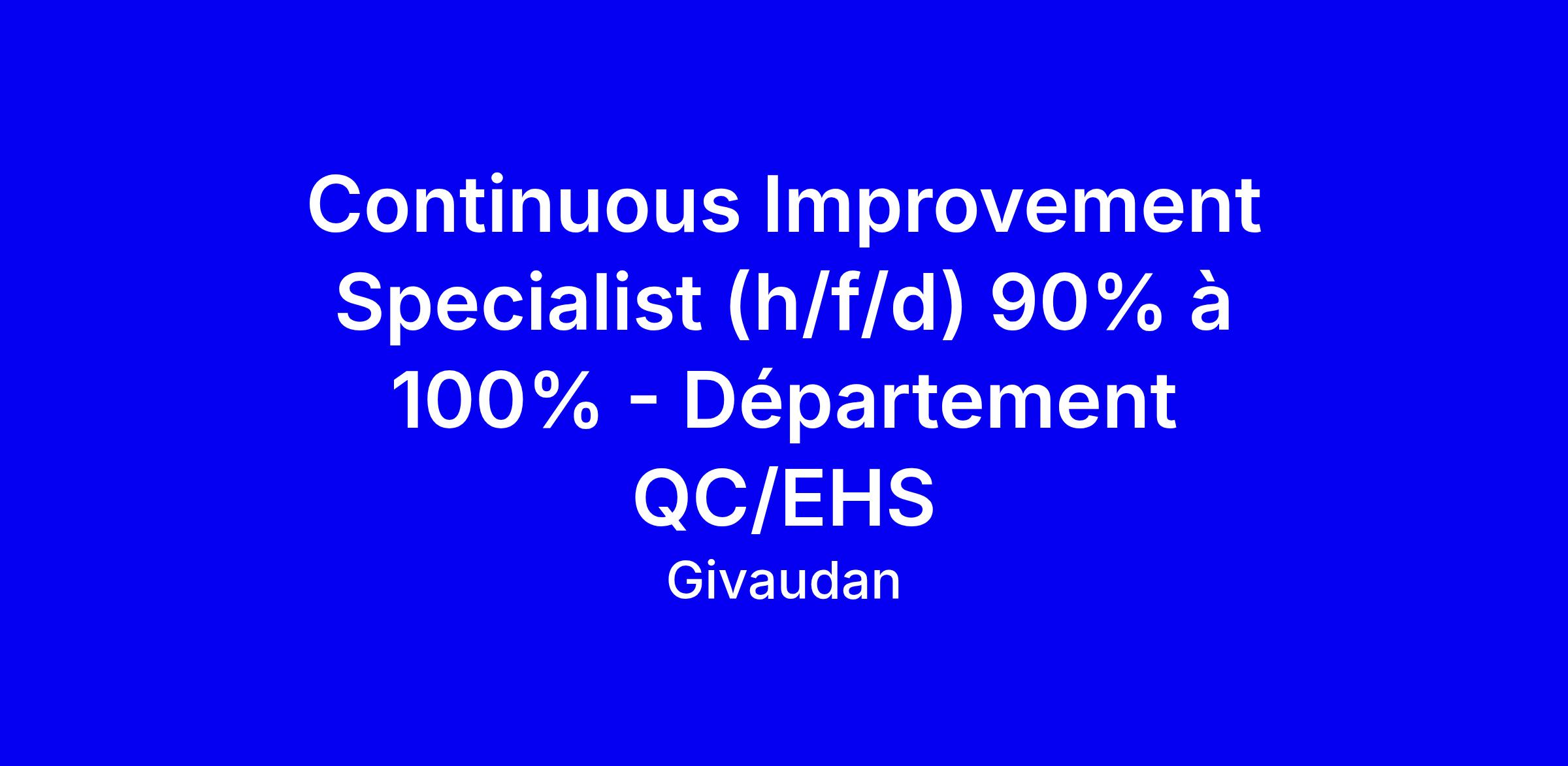 Continuous Improvement Specialist (h/f/d) 90% à 100% - Département QC/EHS

Givaudan